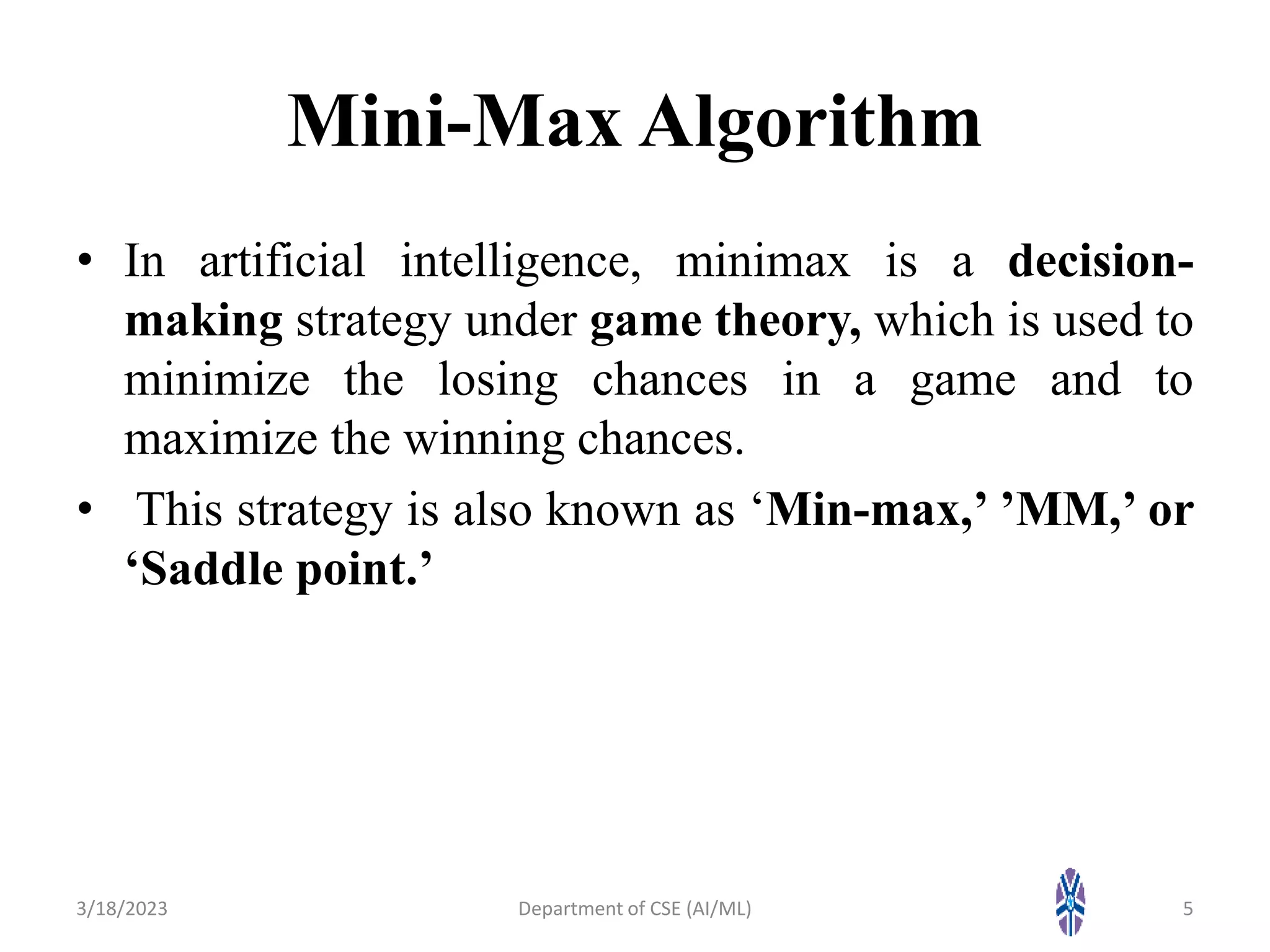 Mini-Max Algorithm

• In artificial intelligence, minimax is a decision-making strategy under game theory, which is used to minimize the losing chances in a game and to maximize the winning chances.

• This strategy is also known as ‘Min-max,’ ’MM,’ or ‘Saddle point.’

3/18/2023

Department of CSE (AI/ML)

5